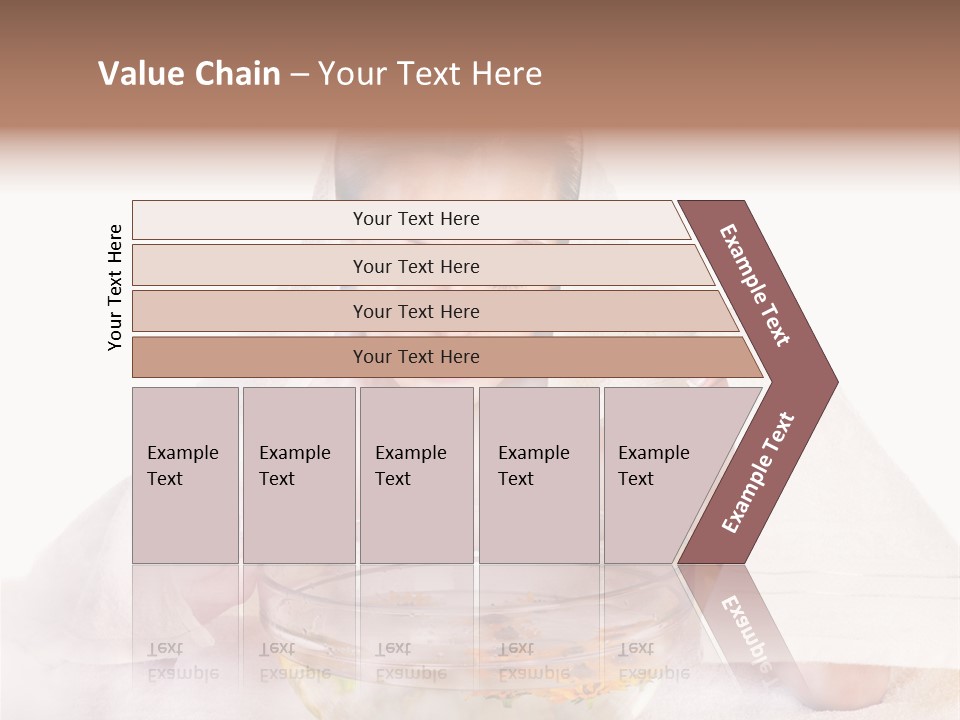 Value Chain – Your Text Here

Your Text Here

Your Text Here

Your Text Here

Your Text Here

Your Text Here

Example Text

Example Text

Example Text

Example Text

Example Text

Example Text

Example Text